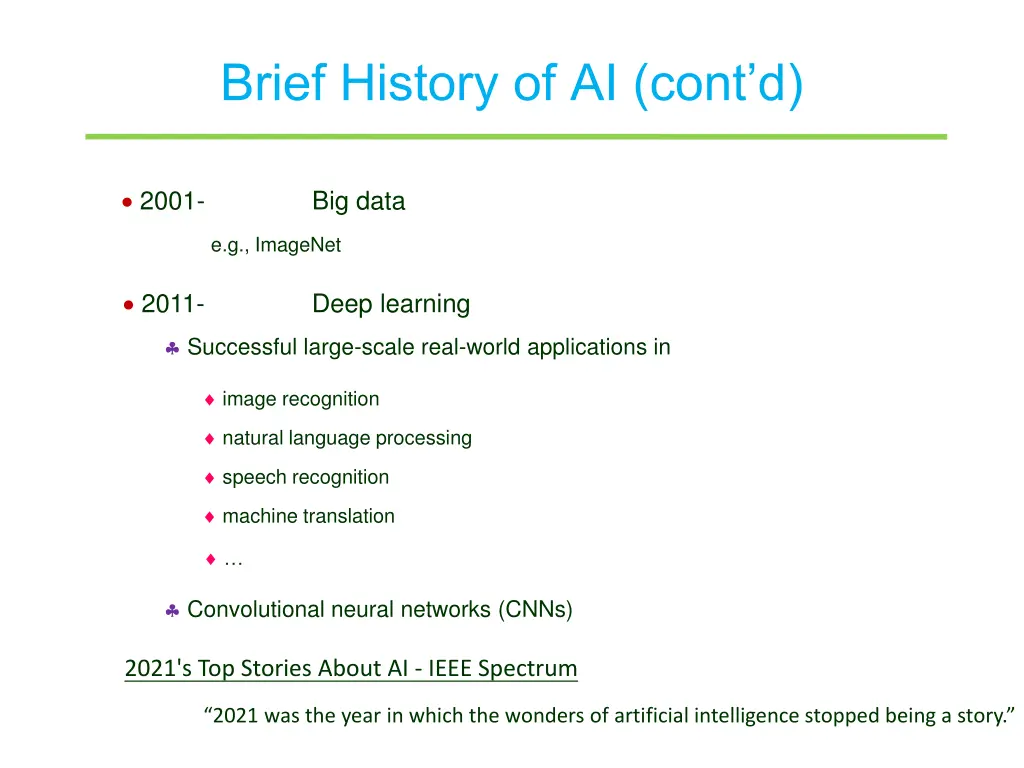 Brief History of AI (cont’d)

• 2001- Big data

e.g., ImageNet

• 2011- Deep learning

♣ Successful large-scale real-world applications in

♦ image recognition

♦ natural language processing

♦ speech recognition

♦ machine translation

♦ …

♣ Convolutional neural networks (CNNs)

2021's Top Stories About AI - IEEE Spectrum

“2021 was the year in which the wonders of artificial intelligence stopped being a story.”